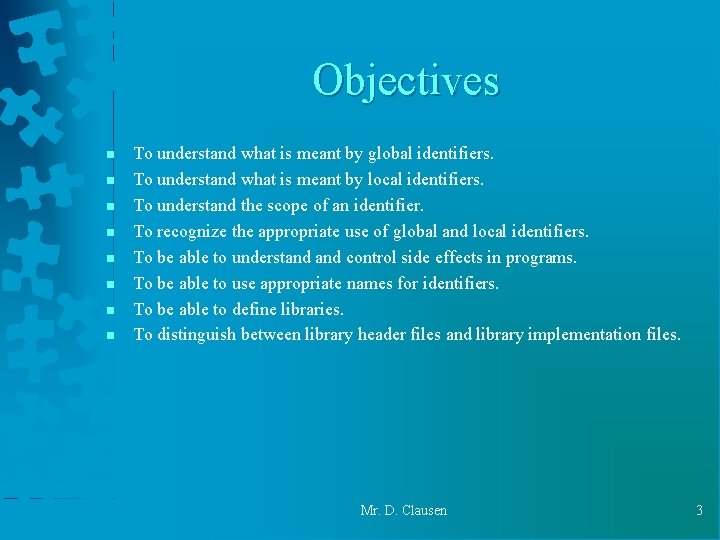 Objectives

- To understand what is meant by global identifiers.
- To understand what is meant by local identifiers.
- To understand the scope of an identifier.
- To recognize the appropriate use of global and local identifiers.
- To be able to understand and control side effects in programs.
- To be able to use appropriate names for identifiers.
- To be able to define libraries.
- To distinguish between library header files and library implementation files.

Mr. D. Clausen

3